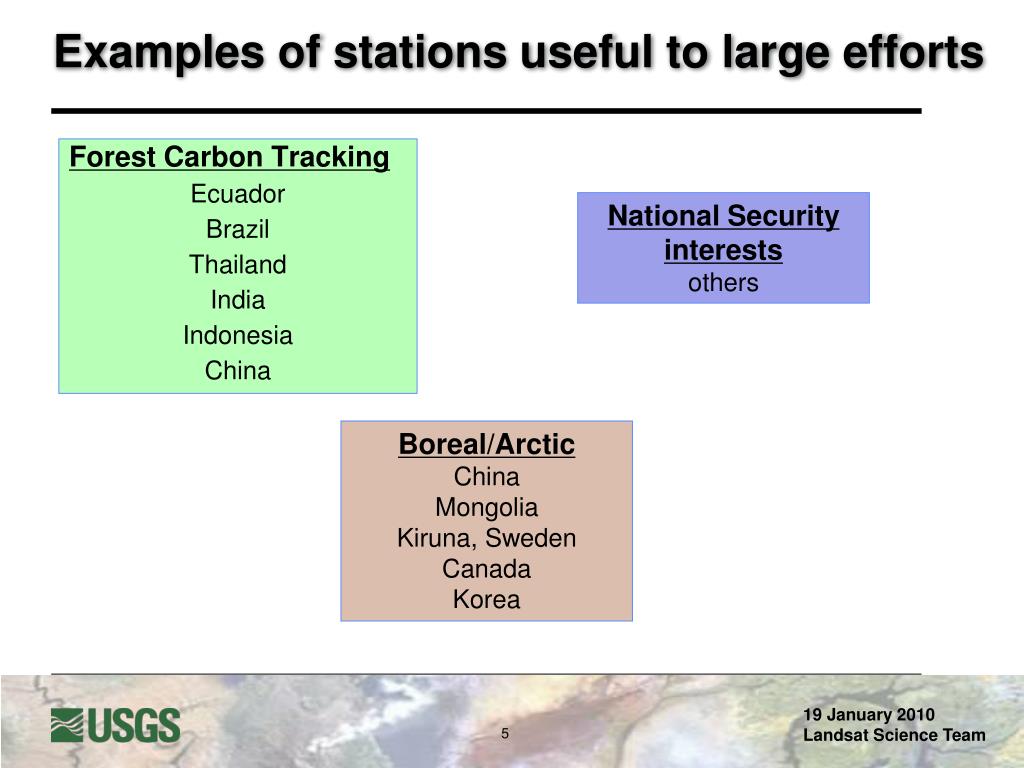 Examples of stations useful to large efforts

Forest Carbon Tracking
Ecuador
Brazil
Thailand
India
Indonesia
China

National Security interests
others

Boreal/Arctic
China
Mongolia
Kiruna, Sweden
Canada
Korea

USGS

5

19 January 2010
Landsat Science Team